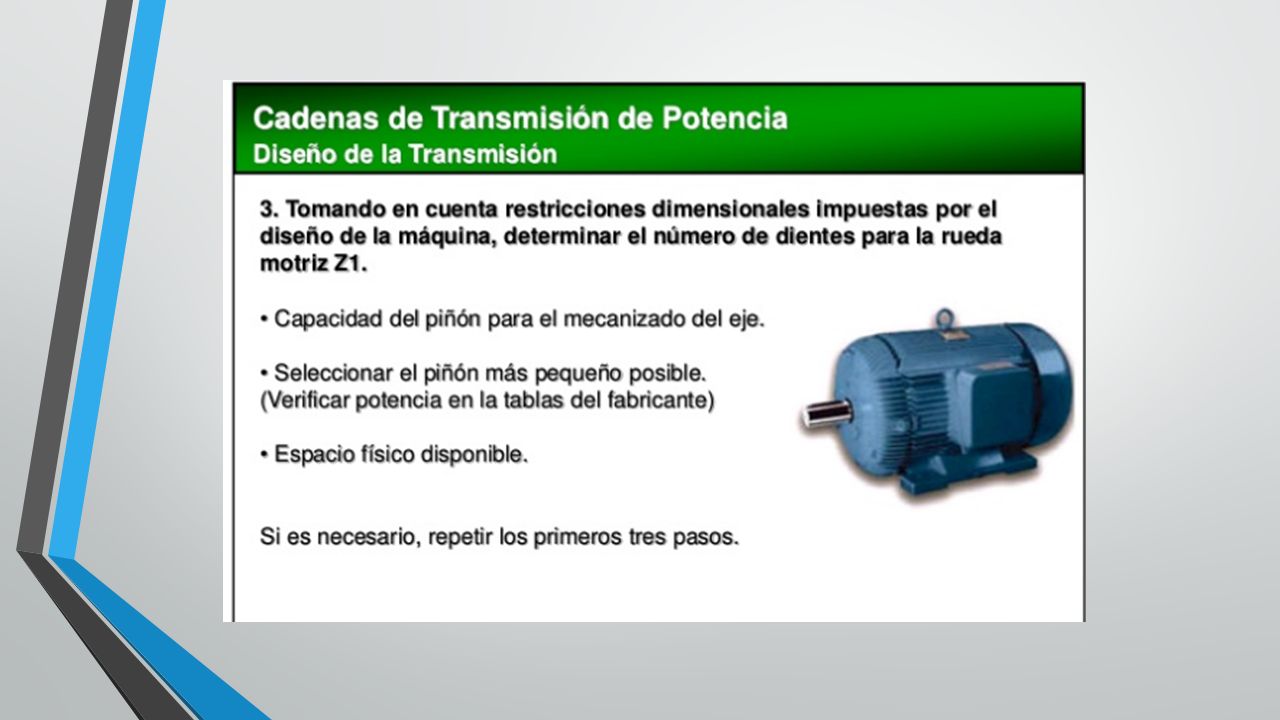 Cadenas de Transmisión de Potencia
Diseño de la Transmisión

3. Tomando en cuenta restricciones dimensionales impuestas por el diseño de la máquina, determinar el número de dientes para la rueda motriz Z1.

• Capacidad del piñón para el mecanizado del eje.

• Seleccionar el piñón más pequeño posible.
(Verificar potencia en la tablas del fabricante)

• Espacio físico disponible.

Si es necesario, repetir los primeros tres pasos.